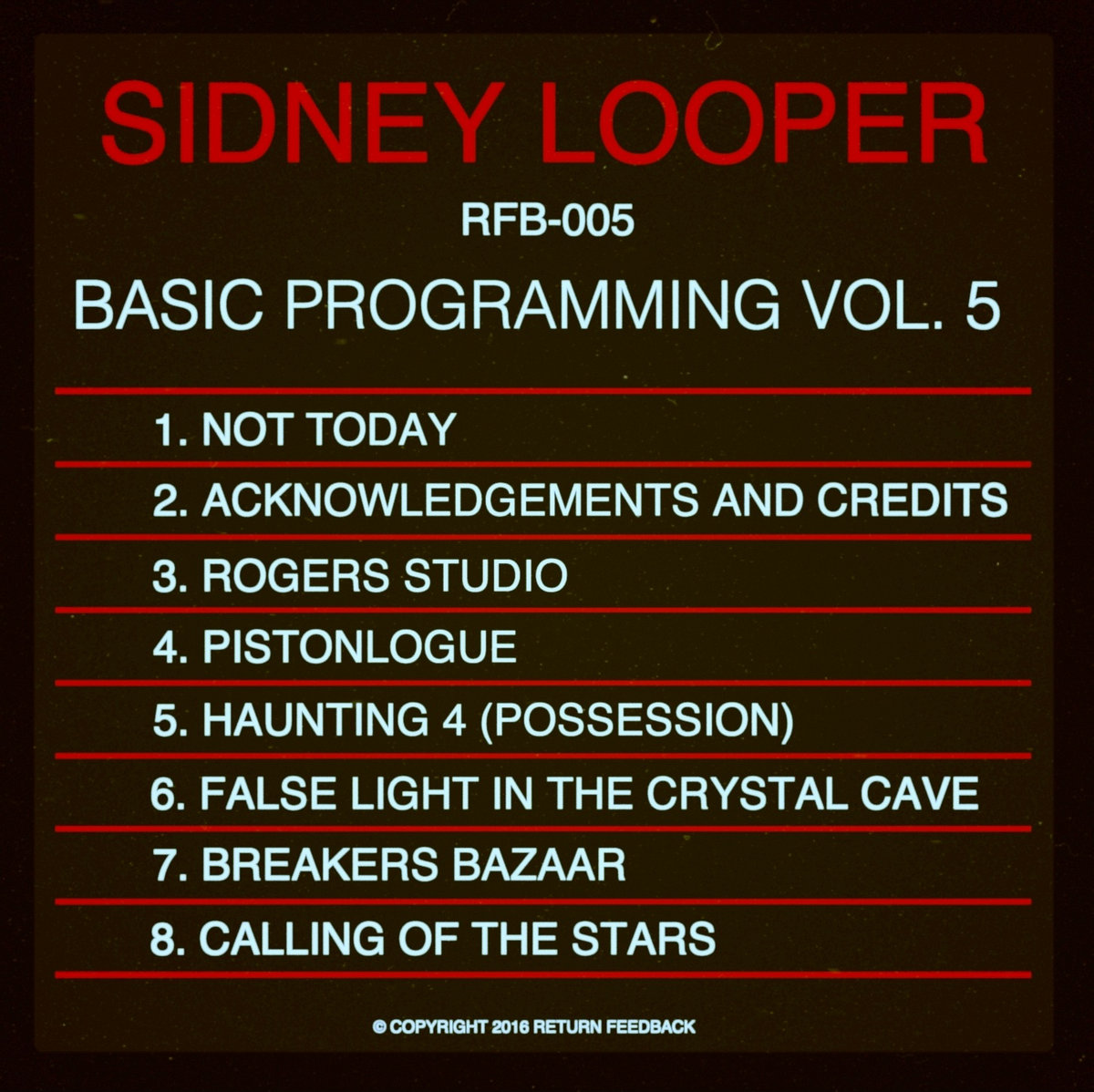 SIDNEY LOOPER

RFB-005

BASIC PROGRAMMING VOL. 5

1. NOT TODAY
2. ACKNOWLEDGEMENTS AND CREDITS
3. ROGERS STUDIO
4. PISTONLOGUE
5. HAUNTING 4 (POSSESSION)
6. FALSE LIGHT IN THE CRYSTAL CAVE
7. BREAKERS BAZAAR
8. CALLING OF THE STARS

© COPYRIGHT 2016 RETURN FEEDBACK